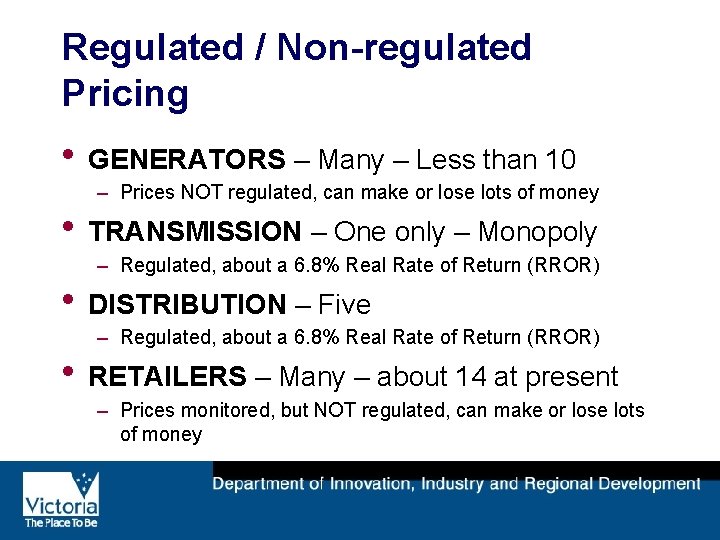 Regulated / Non-regulated Pricing

• GENERATORS – Many – Less than 10
– Prices NOT regulated, can make or lose lots of money

• TRANSMISSION – One only – Monopoly
– Regulated, about a 6.8% Real Rate of Return (RROR)

• DISTRIBUTION – Five
– Regulated, about a 6.8% Real Rate of Return (RROR)

• RETAILERS – Many – about 14 at present
– Prices monitored, but NOT regulated, can make or lose lots of money

Victoria
The Place To Be

Department of Innovation, Industry and Regional Development